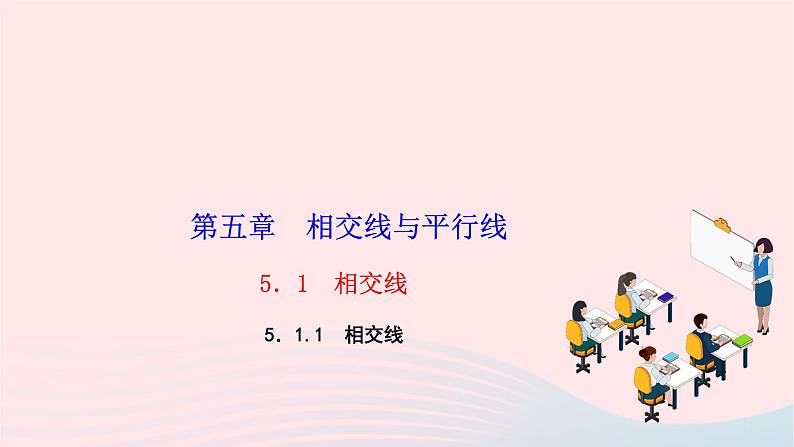 第五章　相交线与平行线

5．1　相交线

5．1.1　相交线